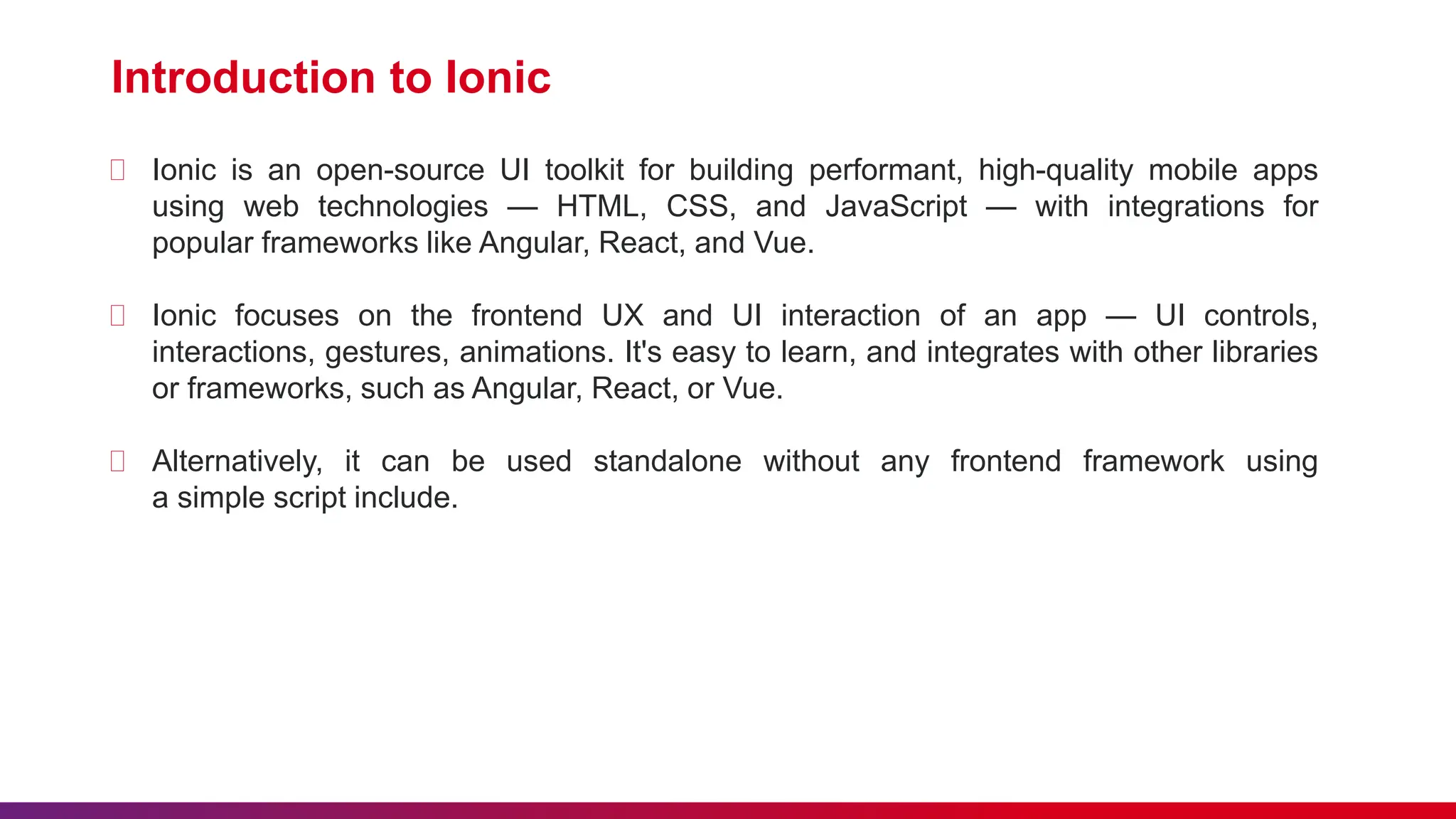 Introduction to Ionic

Ionic is an open-source UI toolkit for building performant, high-quality mobile apps using web technologies — HTML, CSS, and JavaScript — with integrations for popular frameworks like Angular, React, and Vue.

Ionic focuses on the frontend UX and UI interaction of an app — UI controls, interactions, gestures, animations. It's easy to learn, and integrates with other libraries or frameworks, such as Angular, React, or Vue.

Alternatively, it can be used standalone without any frontend framework using a simple script include.